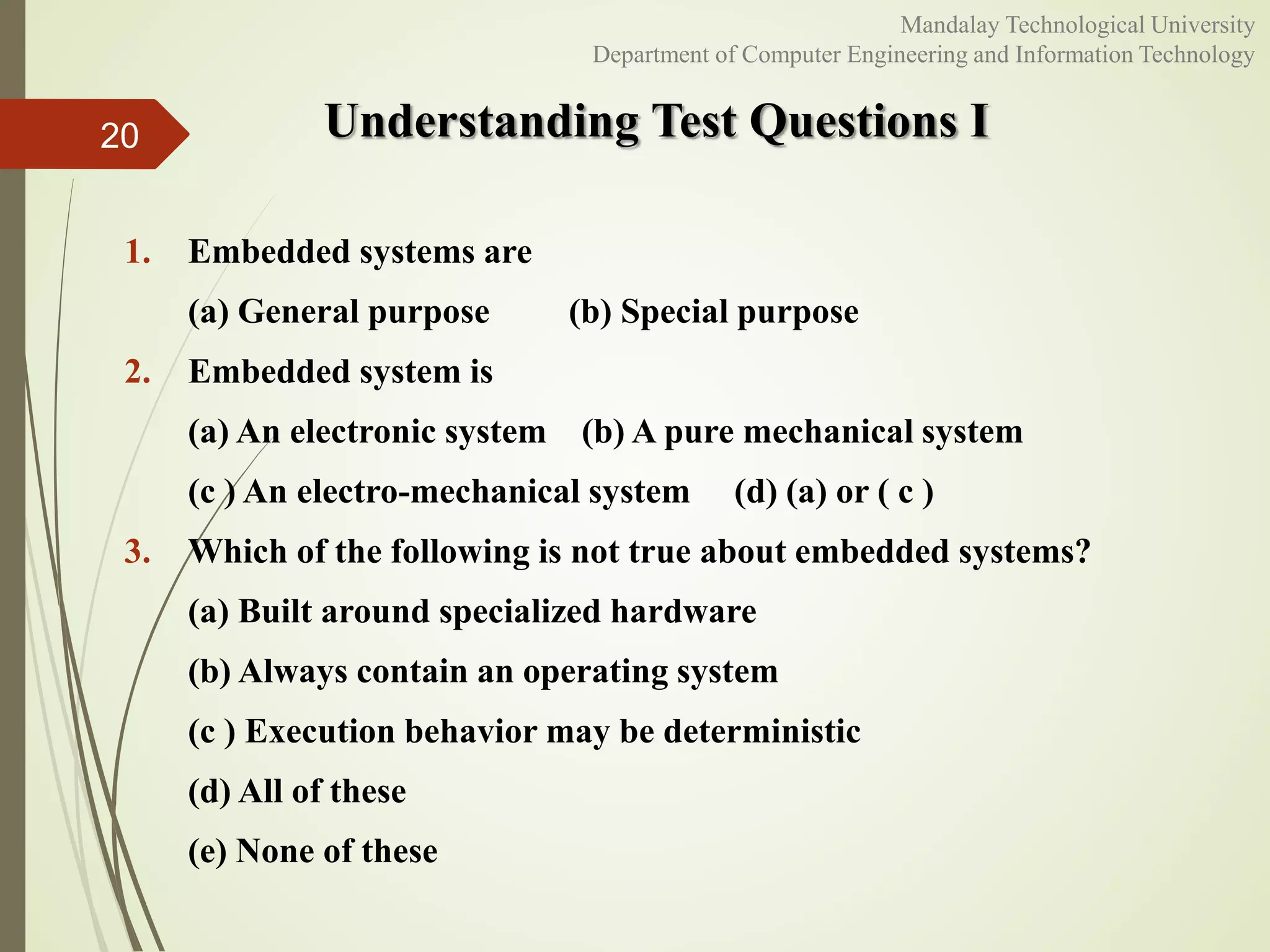 Mandalay Technological University
Department of Computer Engineering and Information Technology

20

Understanding Test Questions I

1. Embedded systems are

(a) General purpose (b) Special purpose

2. Embedded system is

(a) An electronic system (b) A pure mechanical system

(c ) An electro-mechanical system (d) (a) or ( c )

3. Which of the following is not true about embedded systems?

(a) Built around specialized hardware

(b) Always contain an operating system

(c ) Execution behavior may be deterministic

(d) All of these

(e) None of these